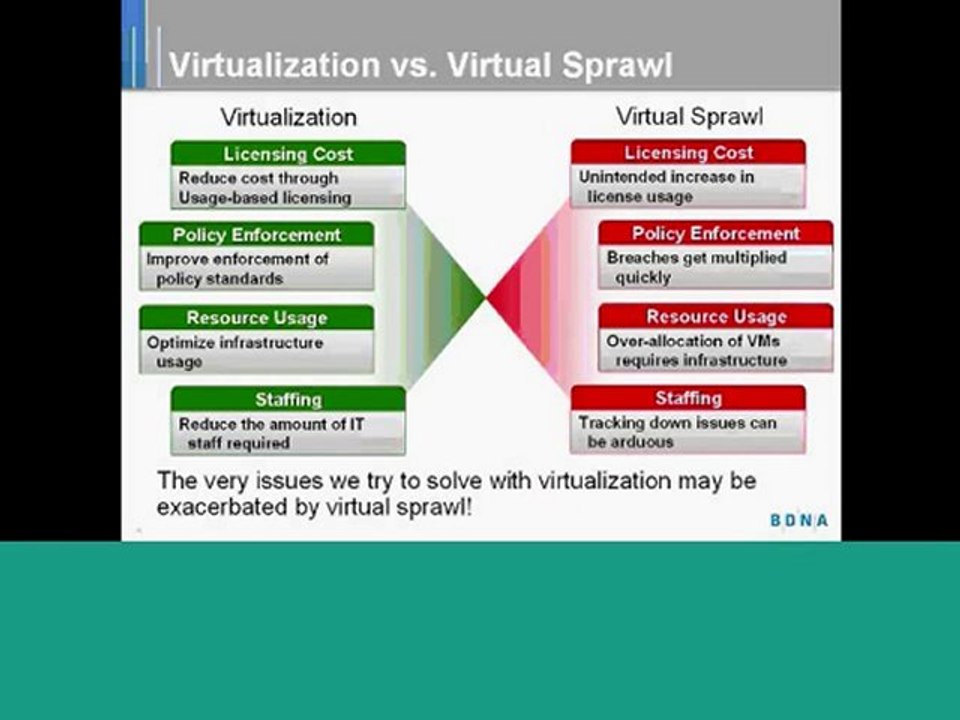 Virtualization vs. Virtual Sprawl

Virtualization

Licensing Cost
Reduce cost through Usage-based licensing

Policy Enforcement
Improve enforcement of policy standards

Resource Usage
Optimize infrastructure usage

Staffing
Reduce the amount of IT staff required

Virtual Sprawl

Licensing Cost
Unintended increase in license usage

Policy Enforcement
Breaches get multiplied quickly

Resource Usage
Over-allocation of VMs requires infrastructure

Staffing
Tracking down issues can be arduous

The very issues we try to solve with virtualization may be exacerbated by virtual sprawl!

BDNA